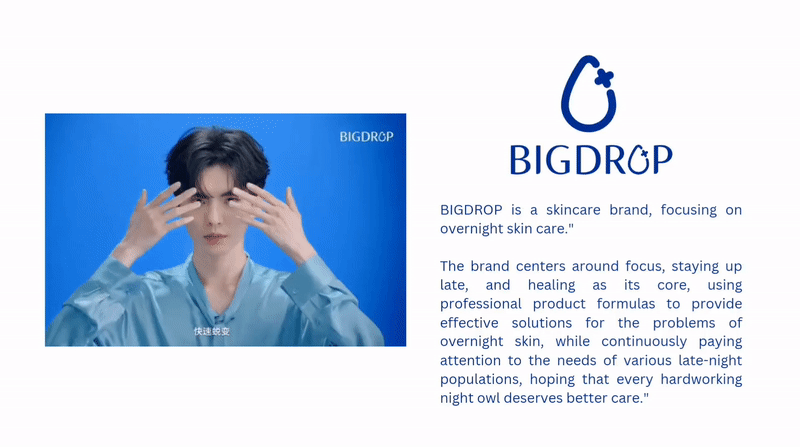 BIGDROP

快速蜕变

BIGDROP

BIGDROP is a skincare brand, focusing on overnight skin care."

The brand centers around focus, staying up late, and healing as its core, using professional product formulas to provide effective solutions for the problems of overnight skin, while continuously paying attention to the needs of various late-night populations, hoping that every hardworking night owl deserves better care."